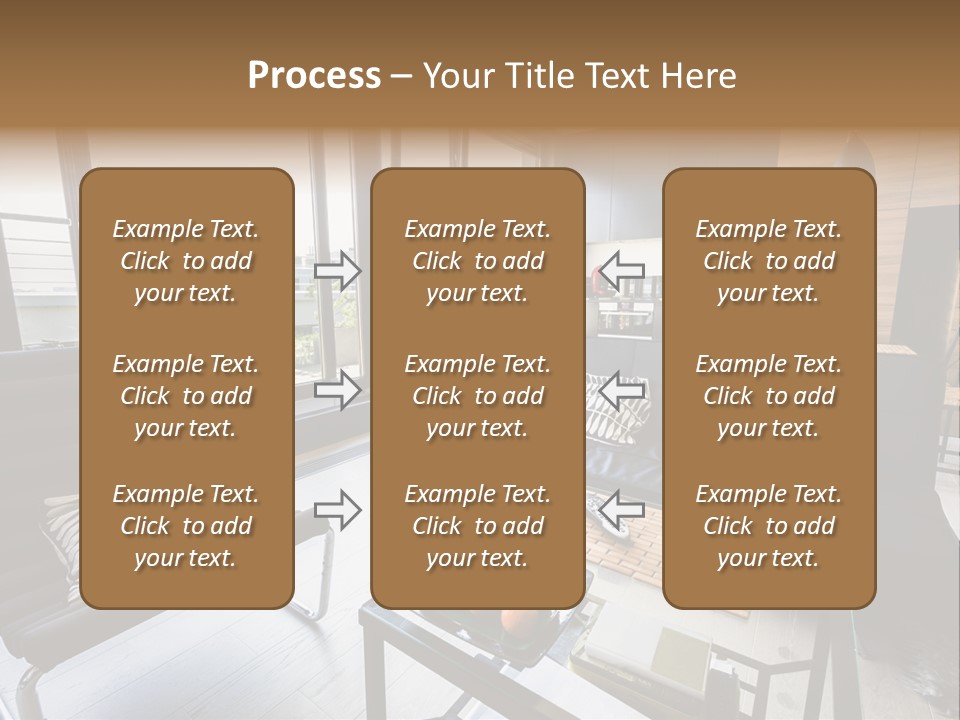 Process – Your Title Text Here

Example Text. Click to add your text.

Example Text. Click to add your text.

Example Text. Click to add your text.

Example Text. Click to add your text.

Example Text. Click to add your text.

Example Text. Click to add your text.

Example Text. Click to add your text.

Example Text. Click to add your text.

Example Text. Click to add your text.